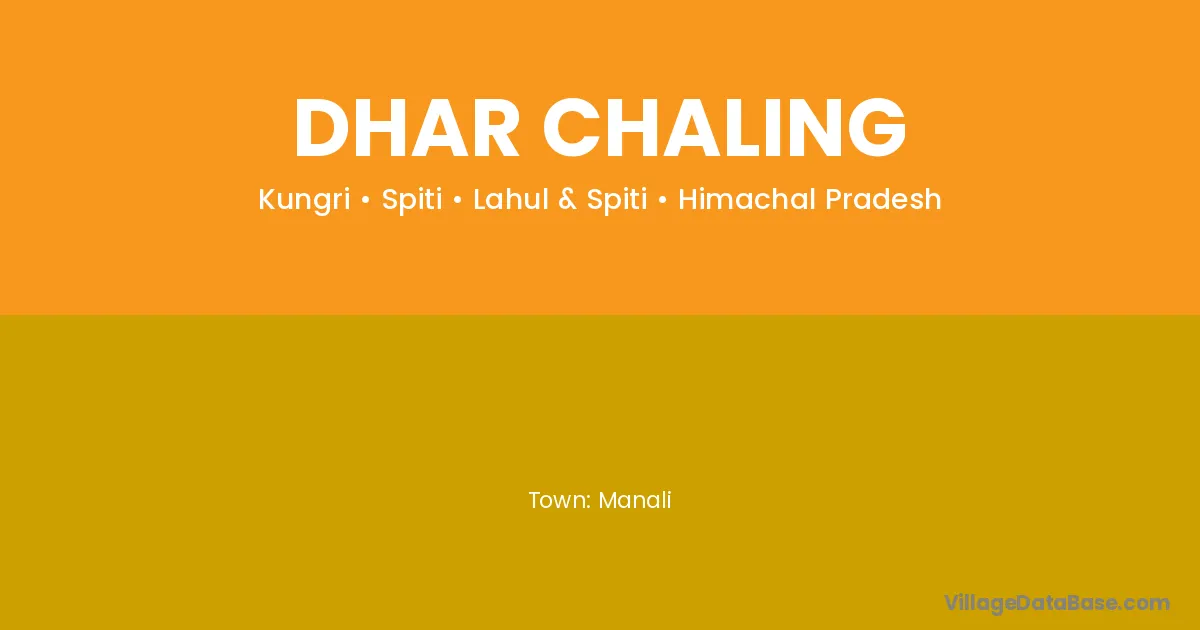 DHAR CHALING

Kungri • Spiti • Lahul & Spiti • Himachal Pradesh

Town: Manali

VillageDataBase.com